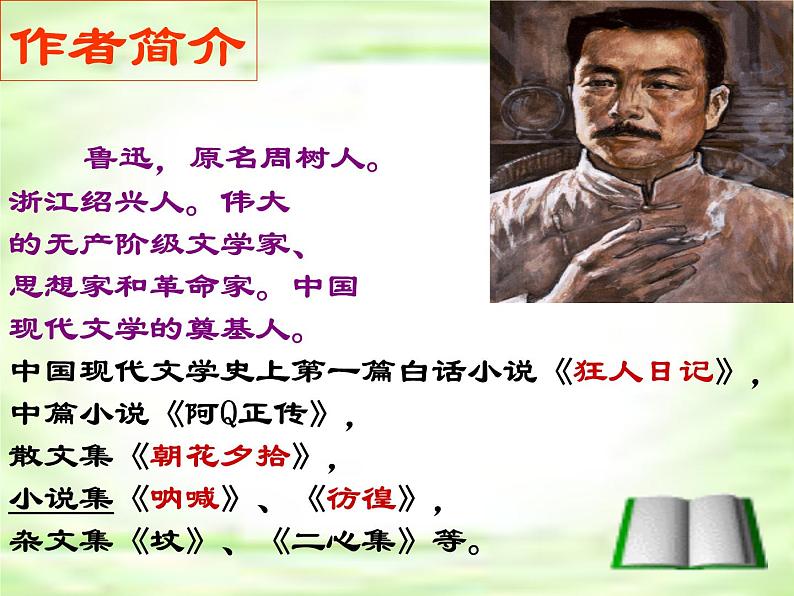 作者简介

鲁迅，原名周树人。浙江绍兴人。伟大的无产阶级文学家、思想家和革命家。中国现代文学的奠基人。

中国现代文学史上第一篇白话小说《狂人日记》，
中篇小说《阿Q正传》，
散文集《朝花夕拾》，
小说集《呐喊》、《彷徨》，
杂文集《坟》、《二心集》等。